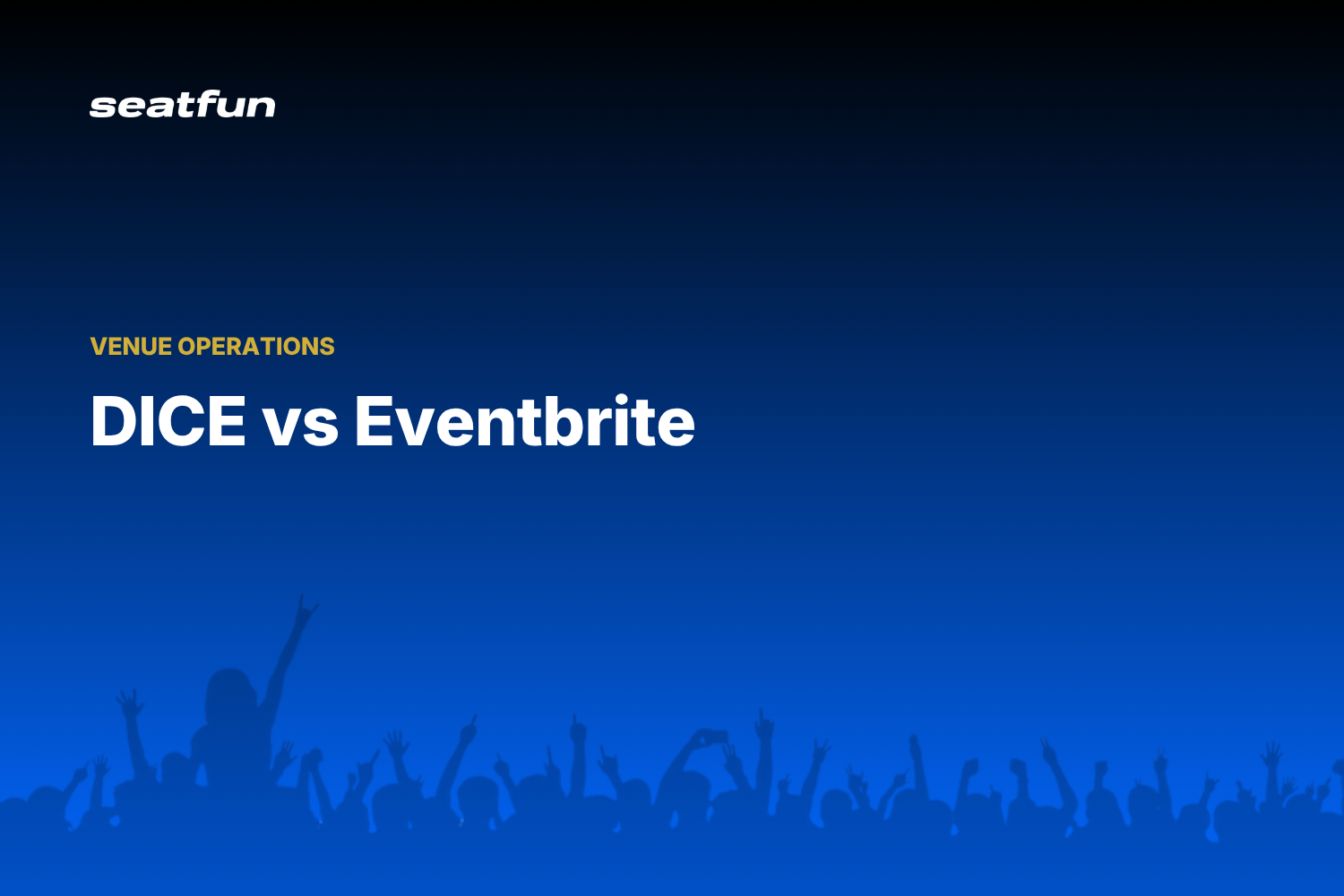 seatfun

VENUE OPERATIONS

DICE vs Eventbrite